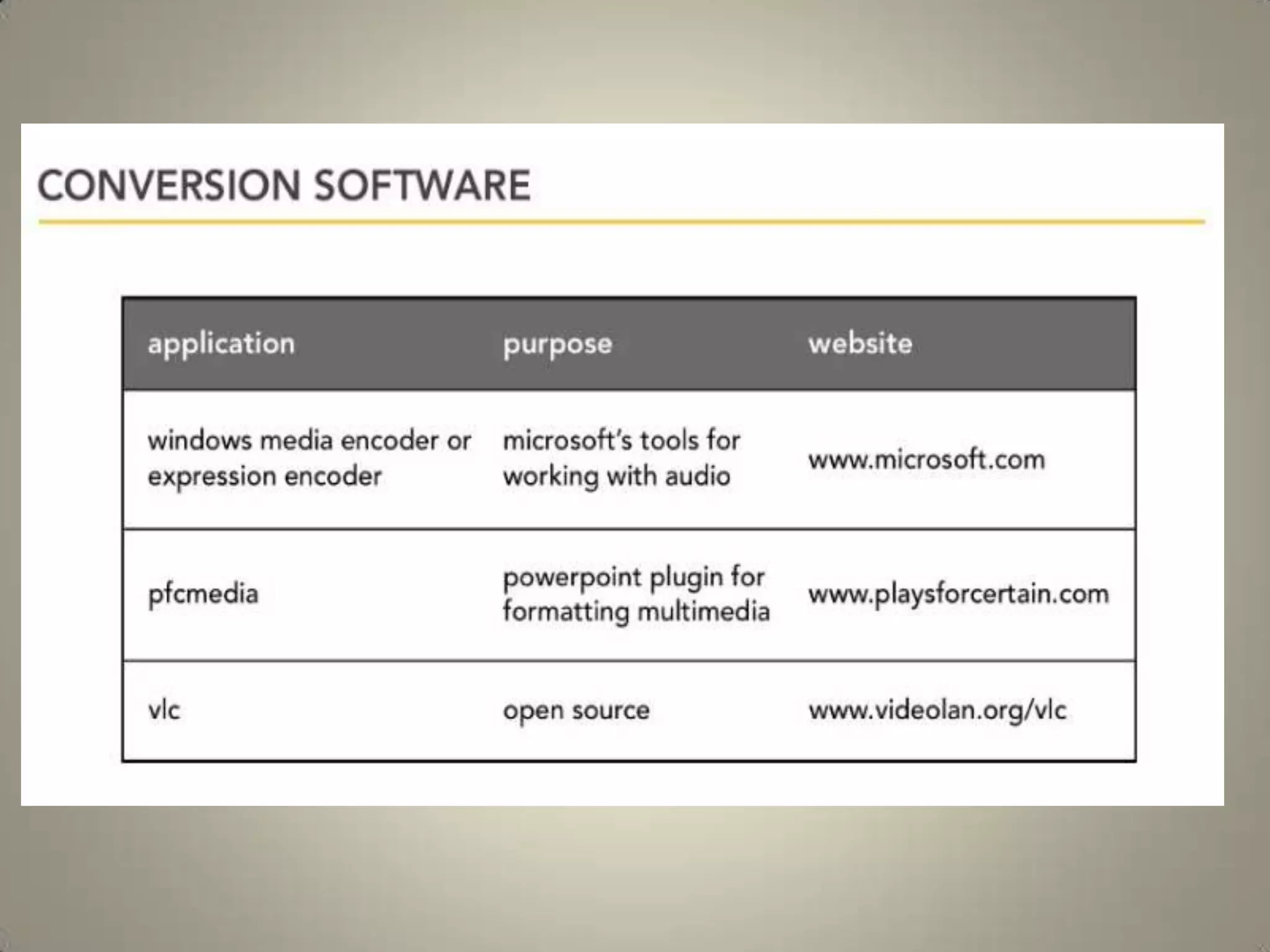 CONVERSION SOFTWARE

| application | purpose | website |
|---|---|---|
| windows media encoder or expression encoder | microsoft's tools for working with audio | www.microsoft.com |
| pfcmedia | powerpoint plugin for formatting multimedia | www.playsforcertain.com |
| vlc | open source | www.videolan.org/vlc |